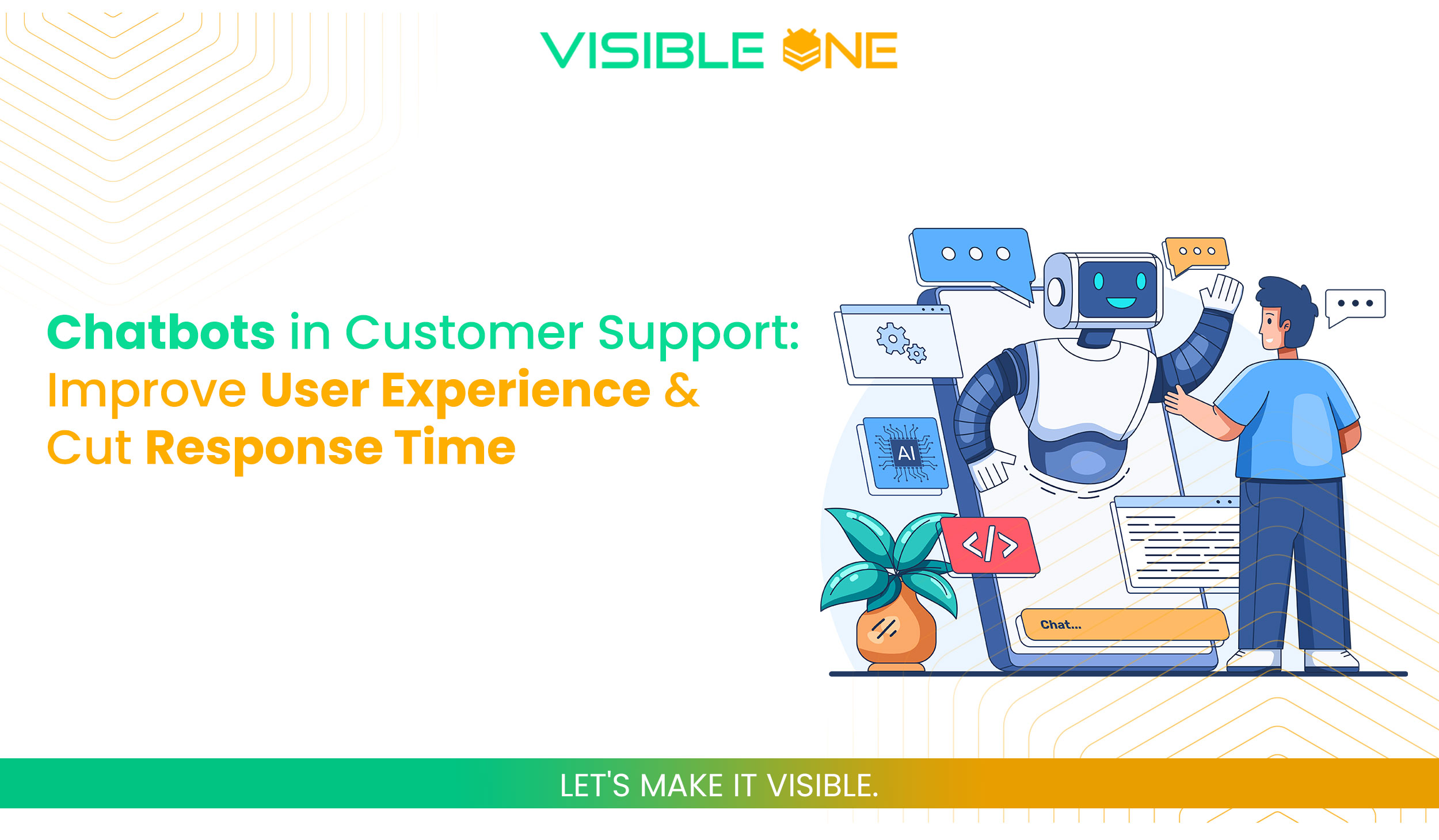 VISIBLE ONE

Chatbots in Customer Support: Improve User Experience & Cut Response Time

AI

</>

Chat...

LET'S MAKE IT VISIBLE.